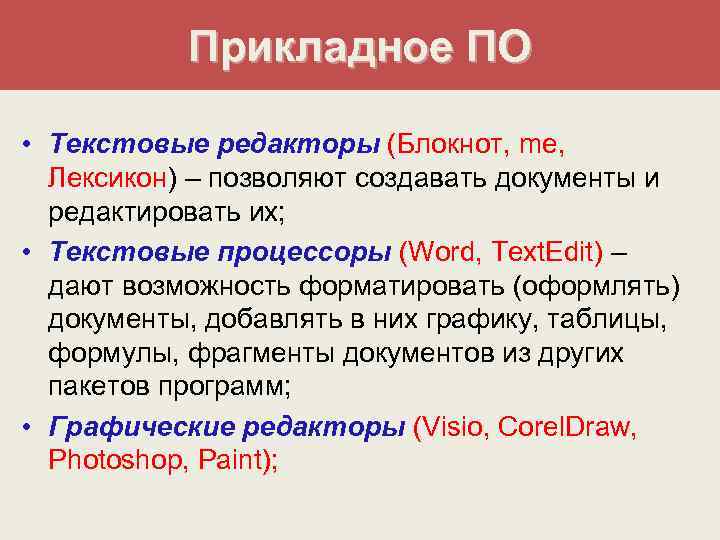 Прикладное ПО

• Текстовые редакторы (Блокнот, me, Лексикон) – позволяют создавать документы и редактировать их;

• Текстовые процессоры (Word, TextEdit) – дают возможность форматировать (оформлять) документы, добавлять в них графику, таблицы, формулы, фрагменты документов из других пакетов программ;

• Графические редакторы (Visio, CorelDraw, Photoshop, Paint);